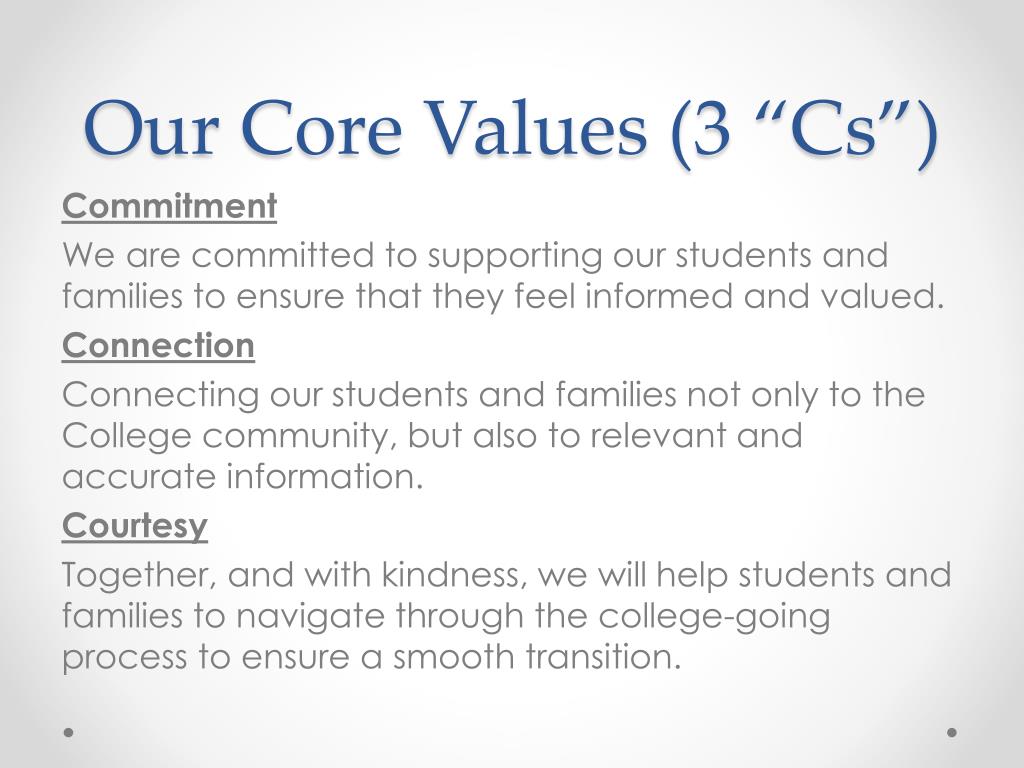 Our Core Values (3 “Cs”)

Commitment

We are committed to supporting our students and families to ensure that they feel informed and valued.

Connection

Connecting our students and families not only to the College community, but also to relevant and accurate information.

Courtesy

Together, and with kindness, we will help students and families to navigate through the college-going process to ensure a smooth transition.